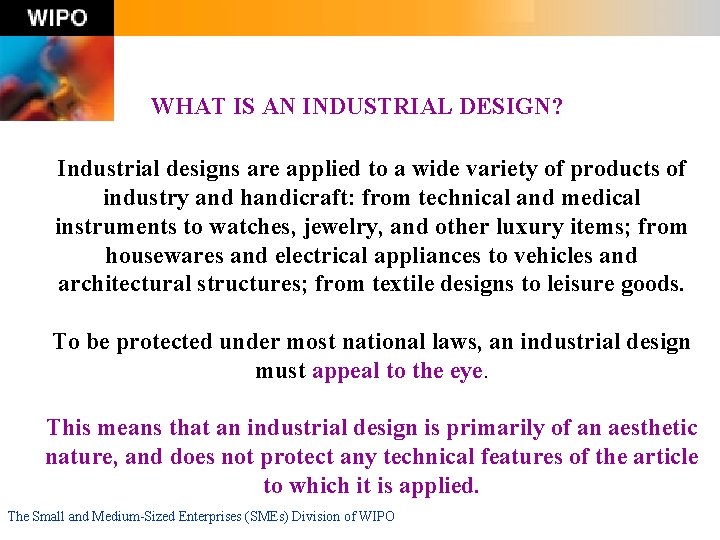 WIPO

WHAT IS AN INDUSTRIAL DESIGN?

Industrial designs are applied to a wide variety of products of industry and handicraft: from technical and medical instruments to watches, jewelry, and other luxury items; from housewares and electrical appliances to vehicles and architectural structures; from textile designs to leisure goods.

To be protected under most national laws, an industrial design must appeal to the eye.

This means that an industrial design is primarily of an aesthetic nature, and does not protect any technical features of the article to which it is applied.

The Small and Medium-Sized Enterprises (SMEs) Division of WIPO